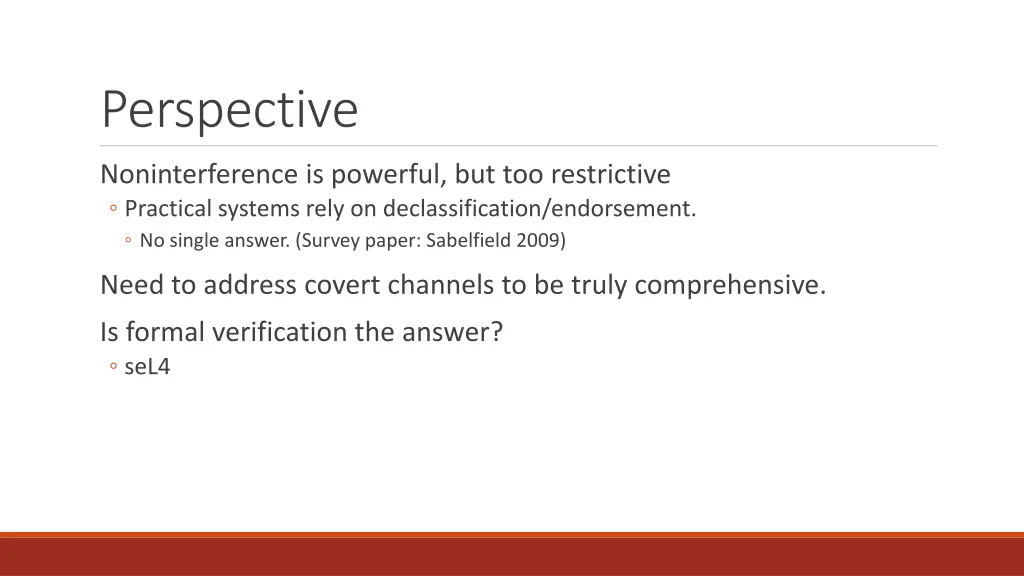 Perspective

Noninterference is powerful, but too restrictive
◦ Practical systems rely on declassification/endorsement.
◦ No single answer. (Survey paper: Sabelfield 2009)

Need to address covert channels to be truly comprehensive.

Is formal verification the answer?
◦ seL4